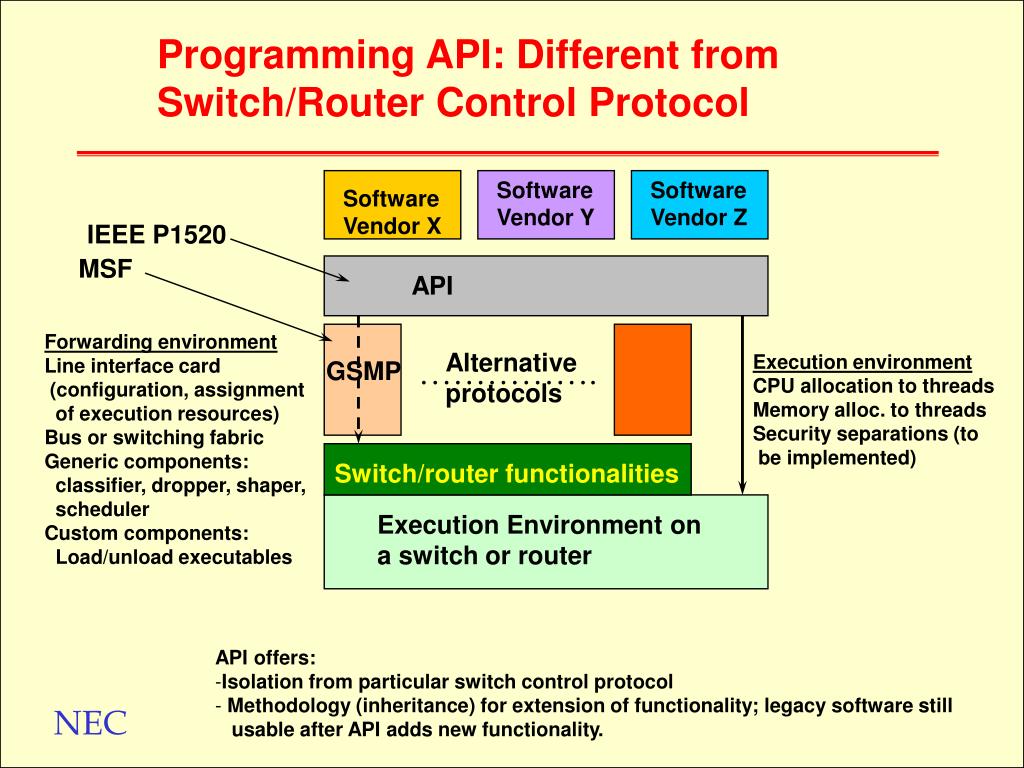 Programming API: Different from Switch/Router Control Protocol

Software Vendor X

Software Vendor Y

Software Vendor Z

IEEE P1520

MSF

API

Forwarding environment
Line interface card
(configuration, assignment of execution resources)
Bus or switching fabric
Generic components: classifier, dropper, shaper, scheduler
Custom components: Load/unload executables

GSMP

Alternative protocols

Execution environment
CPU allocation to threads
Memory alloc. to threads
Security separations (to be implemented)

Switch/router functionalities

Execution Environment on a switch or router

API offers:
-Isolation from particular switch control protocol
- Methodology (inheritance) for extension of functionality; legacy software still usable after API adds new functionality.

NEC